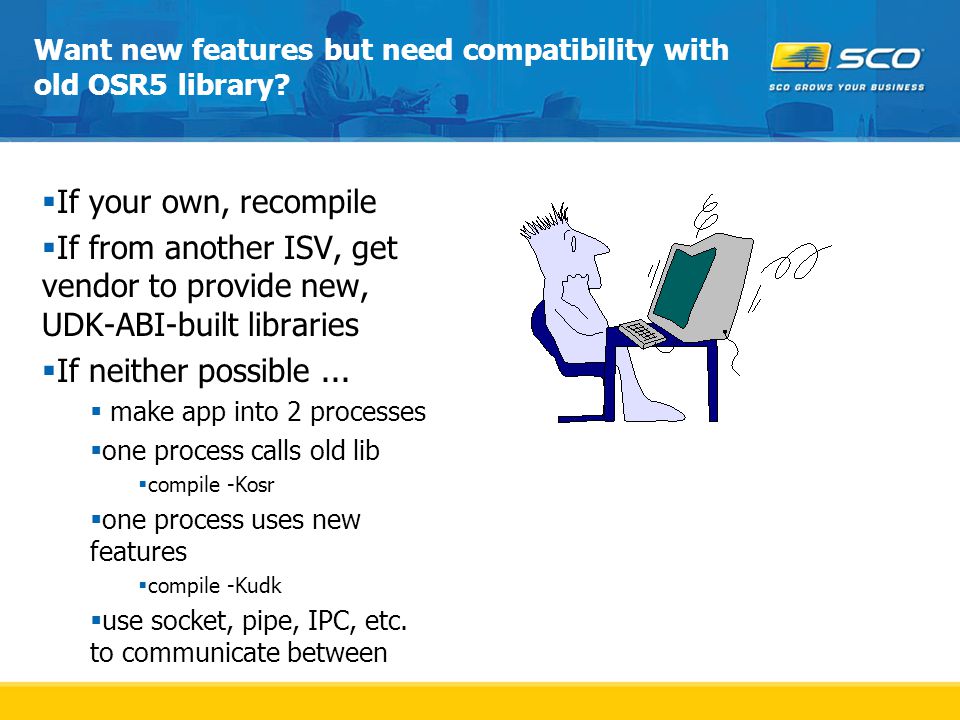 Want new features but need compatibility with old OSR5 library?

SCO
SCO GROWS YOUR BUSINESS

▪If your own, recompile

▪If from another ISV, get vendor to provide new, UDK-ABI-built libraries

▪If neither possible ...

▪ make app into 2 processes

▪one process calls old lib

▪compile -Kosr

▪one process uses new features

▪compile -Kudk

▪use socket, pipe, IPC, etc. to communicate between